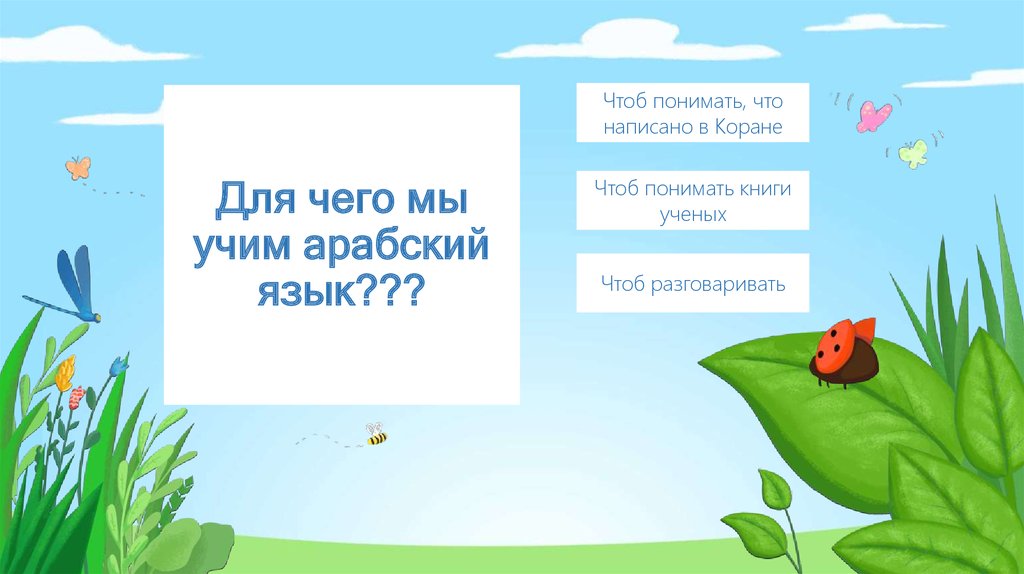 Для чего мы учим арабский язык???

Чтоб понимать, что написано в Коране

Чтоб понимать книги ученых

Чтоб разговаривать